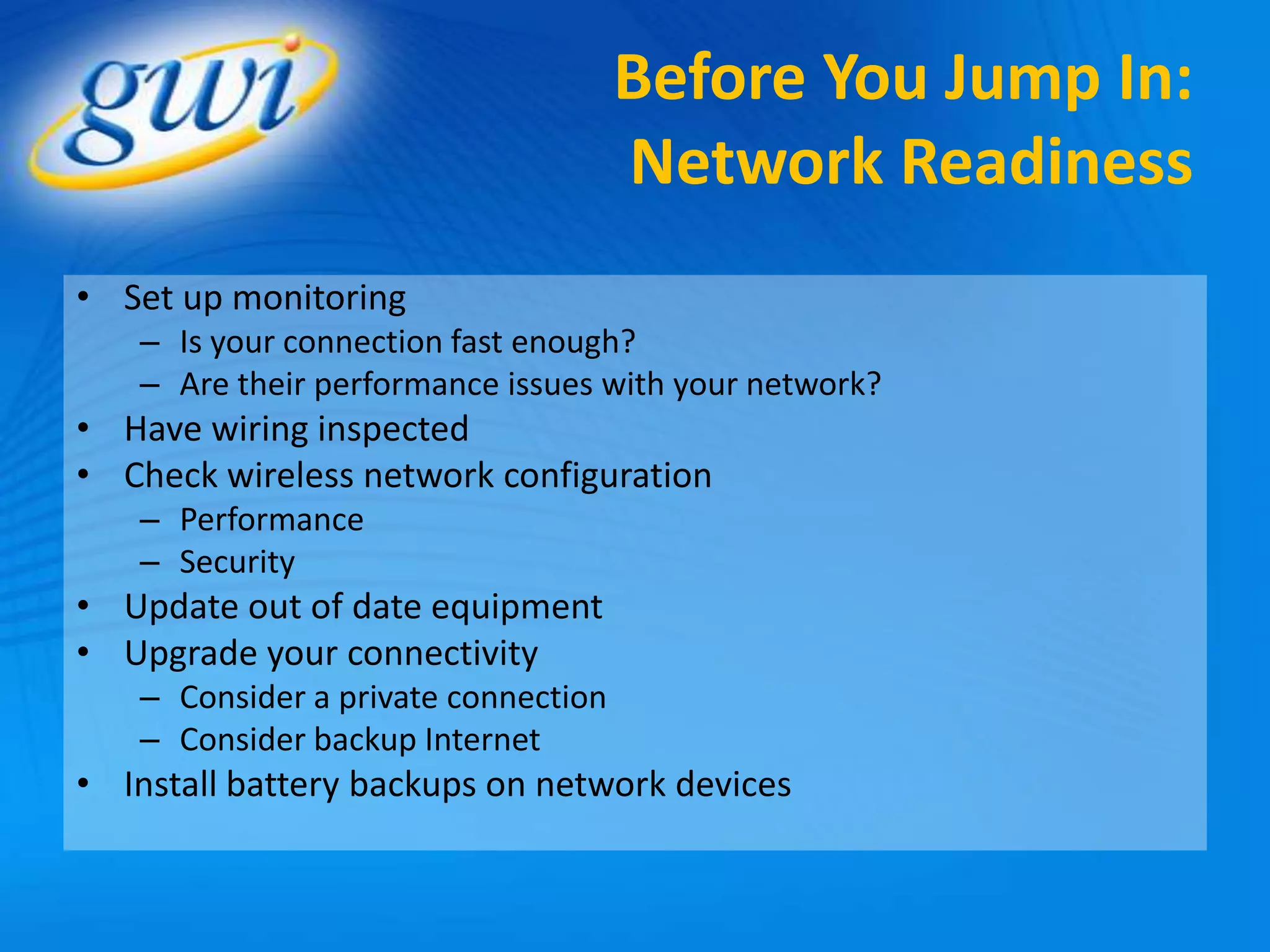 gwi

Before You Jump In: Network Readiness

• Set up monitoring
– Is your connection fast enough?
– Are their performance issues with your network?
• Have wiring inspected
• Check wireless network configuration
– Performance
– Security
• Update out of date equipment
• Upgrade your connectivity
– Consider a private connection
– Consider backup Internet
• Install battery backups on network devices